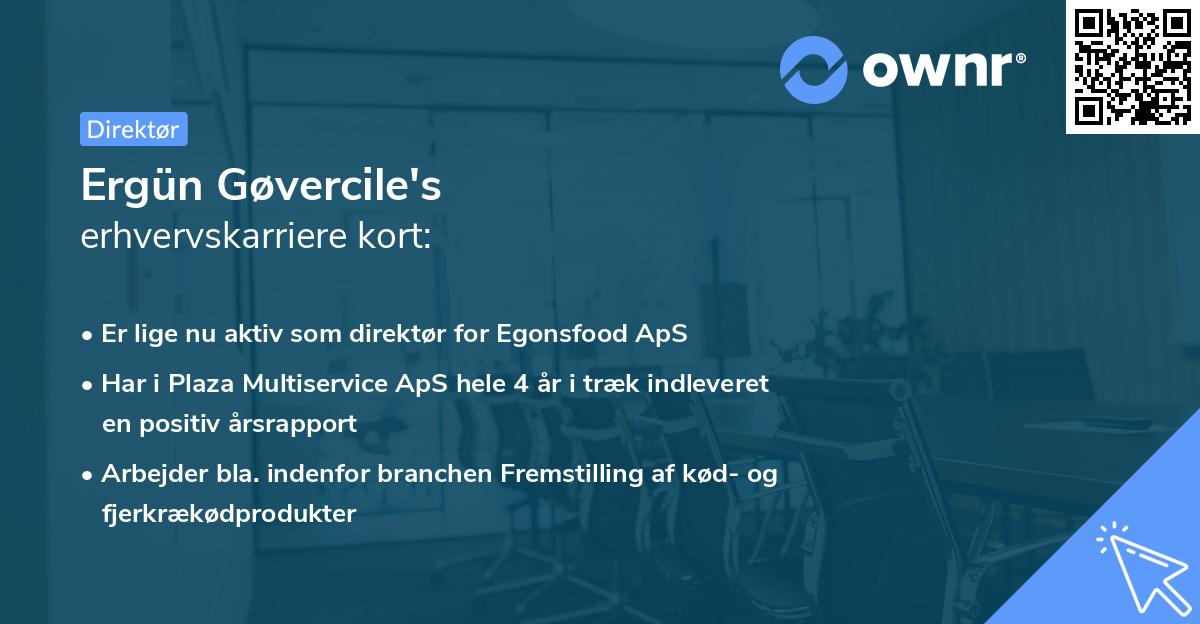 ownr®

Direktør

Ergün Gøvercile's
erhvervskarriere kort:

• Er lige nu aktiv som direktør for Egonsfood ApS
• Har i Plaza Multiservice ApS hele 4 år i træk indleveret en positiv årsrapport
• Arbejder bla. indenfor branchen Fremstilling af kød- og fjerkrækødprodukter